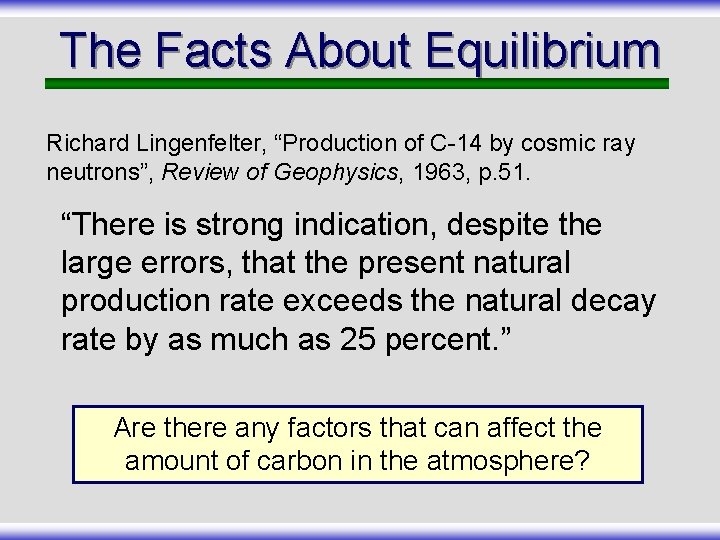 The Facts About Equilibrium

Richard Lingenfelter, “Production of C-14 by cosmic ray neutrons”, Review of Geophysics, 1963, p.51.

“There is strong indication, despite the large errors, that the present natural production rate exceeds the natural decay rate by as much as 25 percent.”

Are there any factors that can affect the amount of carbon in the atmosphere?